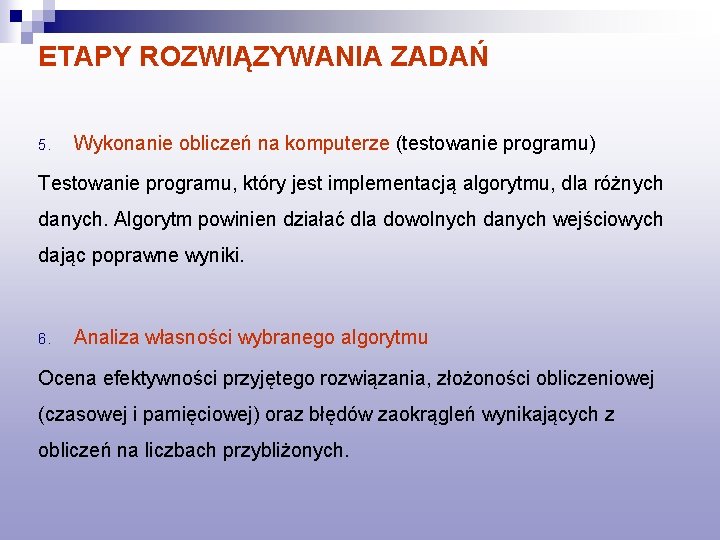 ETAPY ROZWIĄZYWANIA ZADAŃ

5. Wykonanie obliczeń na komputerze (testowanie programu)

Testowanie programu, który jest implementacją algorytmu, dla różnych danych. Algorytm powinien działać dla dowolnych danych wejściowych dając poprawne wyniki.

6. Analiza własności wybranego algorytmu

Ocena efektywności przyjętego rozwiązania, złożoności obliczeniowej (czasowej i pamięciowej) oraz błędów zaokrągleń wynikających z obliczeń na liczbach przybliżonych.